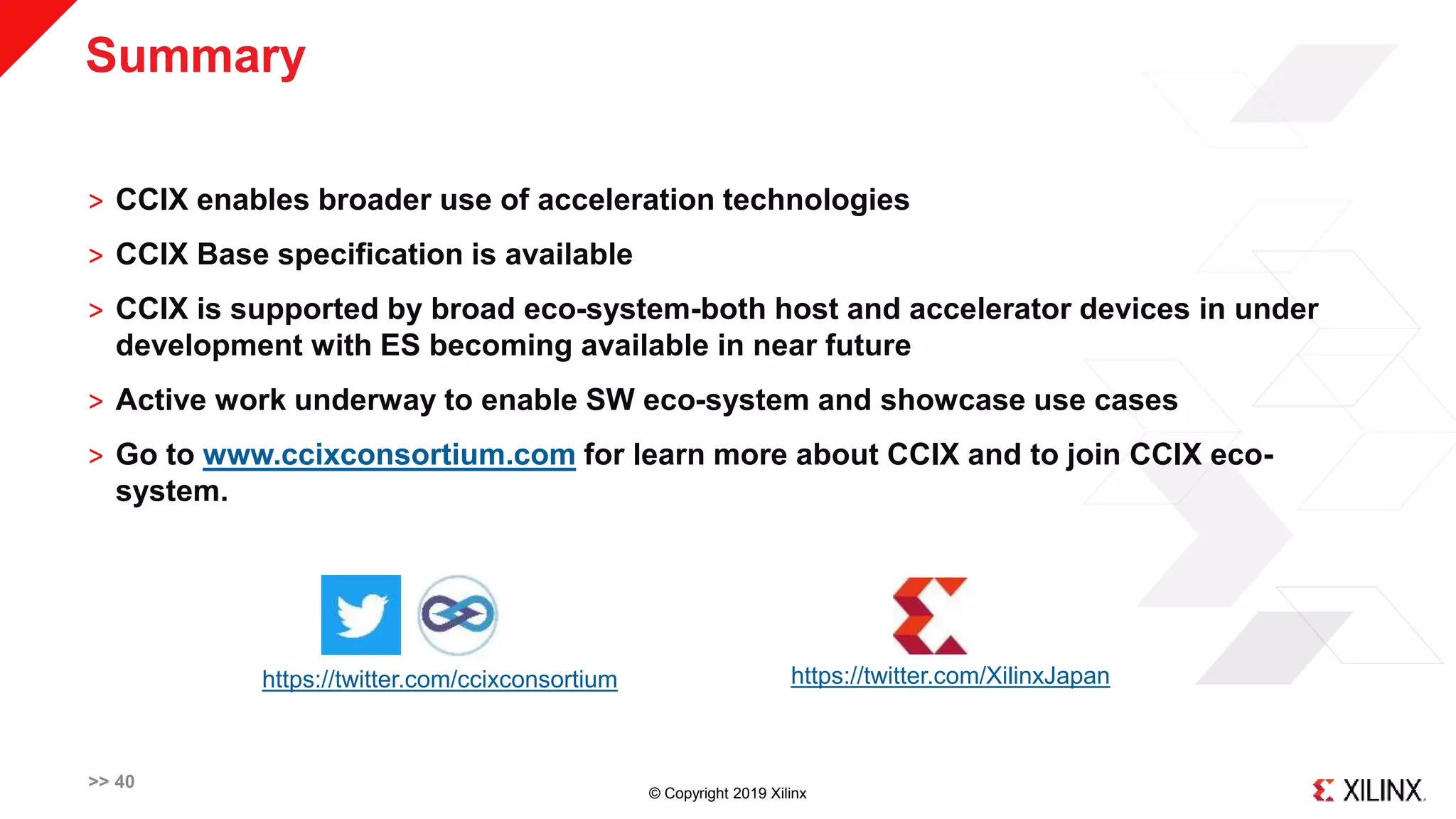 Summary

> CCIX enables broader use of acceleration technologies

> CCIX Base specification is available

> CCIX is supported by broad eco-system-both host and accelerator devices in under development with ES becoming available in near future

> Active work underway to enable SW eco-system and showcase use cases

> Go to www.ccixconsortium.com for learn more about CCIX and to join CCIX eco-system.

https://twitter.com/ccixconsortium

https://twitter.com/XilinxJapan

>> 40

© Copyright 2019 Xilinx

XILINX.